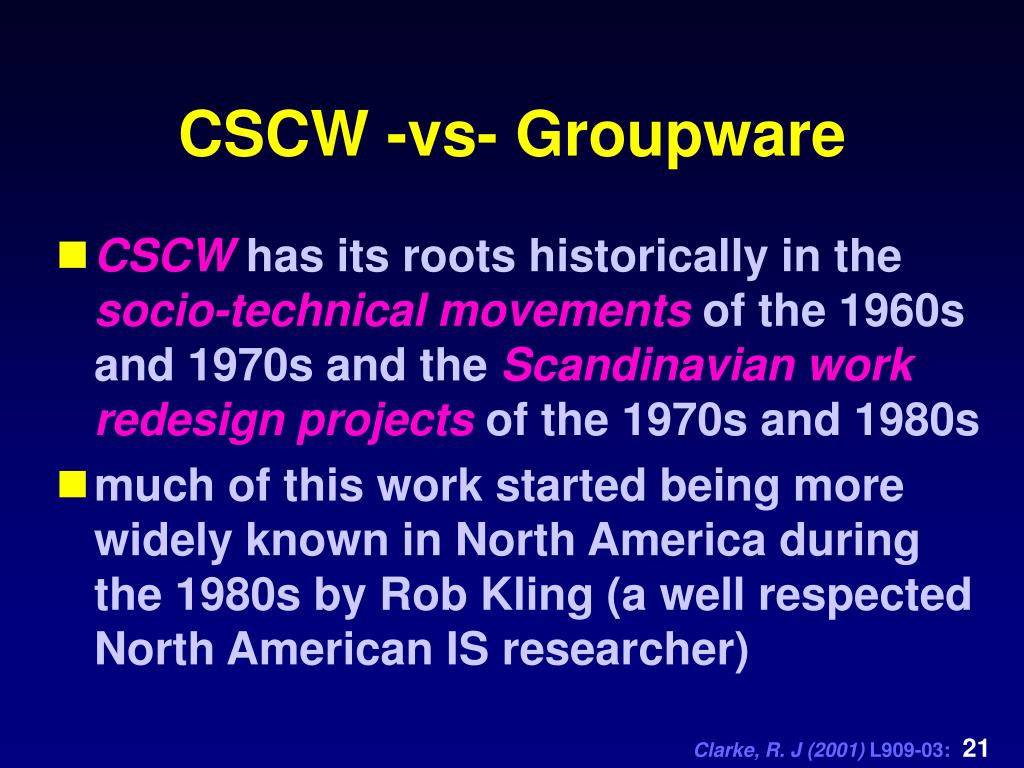 CSCW -vs- Groupware

CSCW has its roots historically in the socio-technical movements of the 1960s and 1970s and the Scandinavian work redesign projects of the 1970s and 1980s

much of this work started being more widely known in North America during the 1980s by Rob Kling (a well respected North American IS researcher)

Clarke, R. J (2001) L909-03: 21